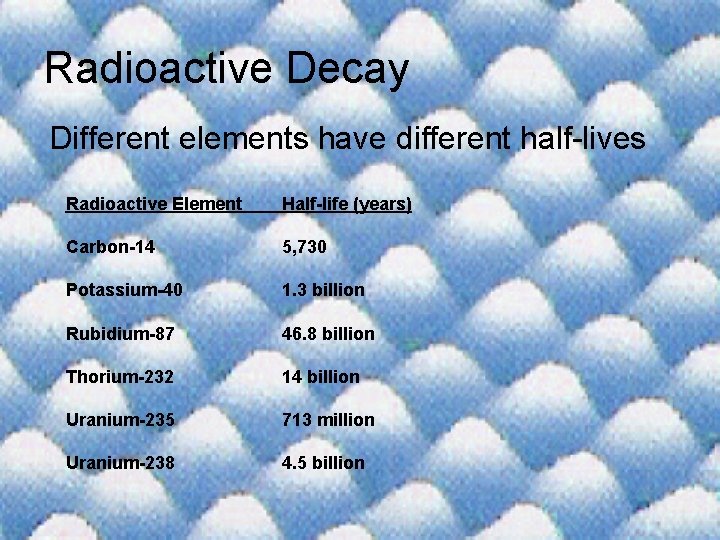 Radioactive Decay

Different elements have different half-lives

| Radioactive Element | Half-life (years) |
|---|---|
| Carbon-14 | 5,730 |
| Potassium-40 | 1.3 billion |
| Rubidium-87 | 46.8 billion |
| Thorium-232 | 14 billion |
| Uranium-235 | 713 million |
| Uranium-238 | 4.5 billion |